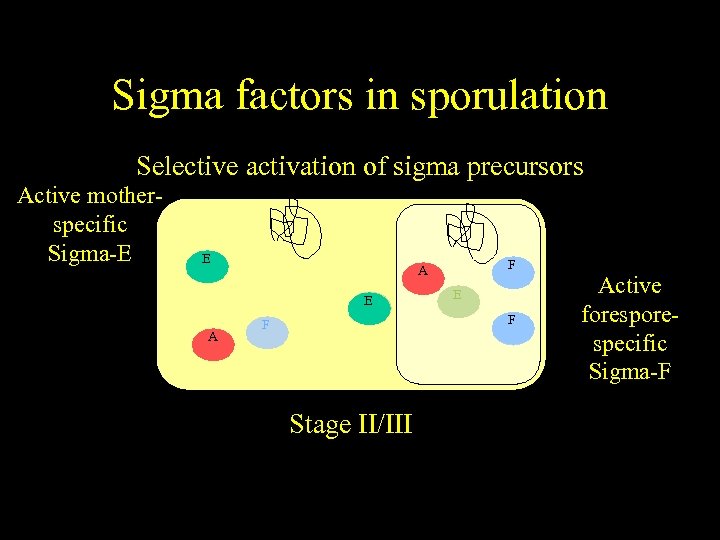 Sigma factors in sporulation

Selective activation of sigma precursors

Active mother-specific Sigma-E

E

A

F

E

A

E

F

F

Active forespore-specific Sigma-F

Stage II/III